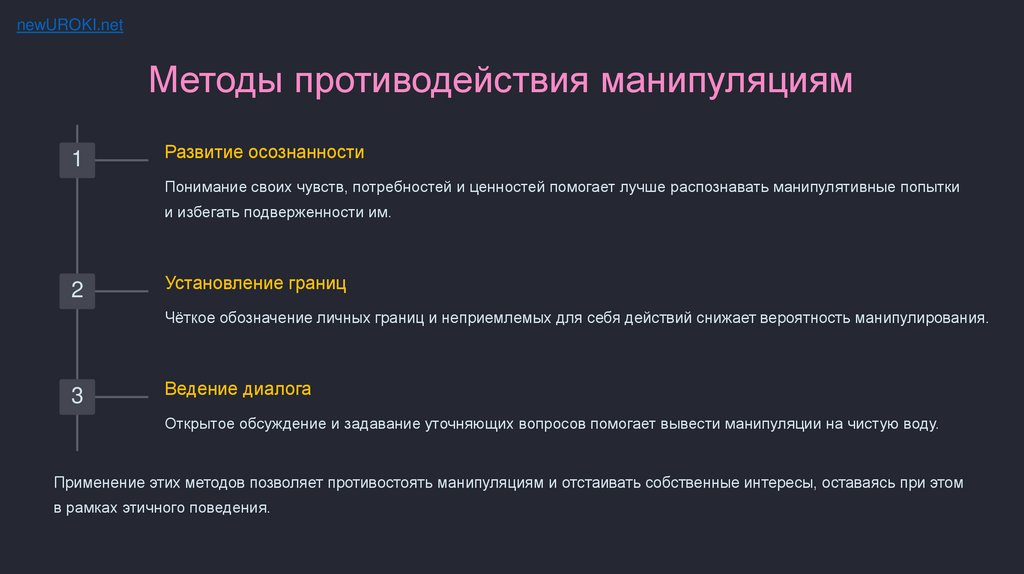 newUROKI.net

Методы противодействия манипуляциям

1

Развитие осознанности

Понимание своих чувств, потребностей и ценностей помогает лучше распознавать манипулятивные попытки и избегать подверженности им.

2

Установление границ

Чёткое обозначение личных границ и неприемлемых для себя действий снижает вероятность манипулирования.

3

Ведение диалога

Открытое обсуждение и задавание уточняющих вопросов помогает вывести манипуляции на чистую воду.

Применение этих методов позволяет противостоять манипуляциям и отстаивать собственные интересы, оставаясь при этом в рамках этичного поведения.